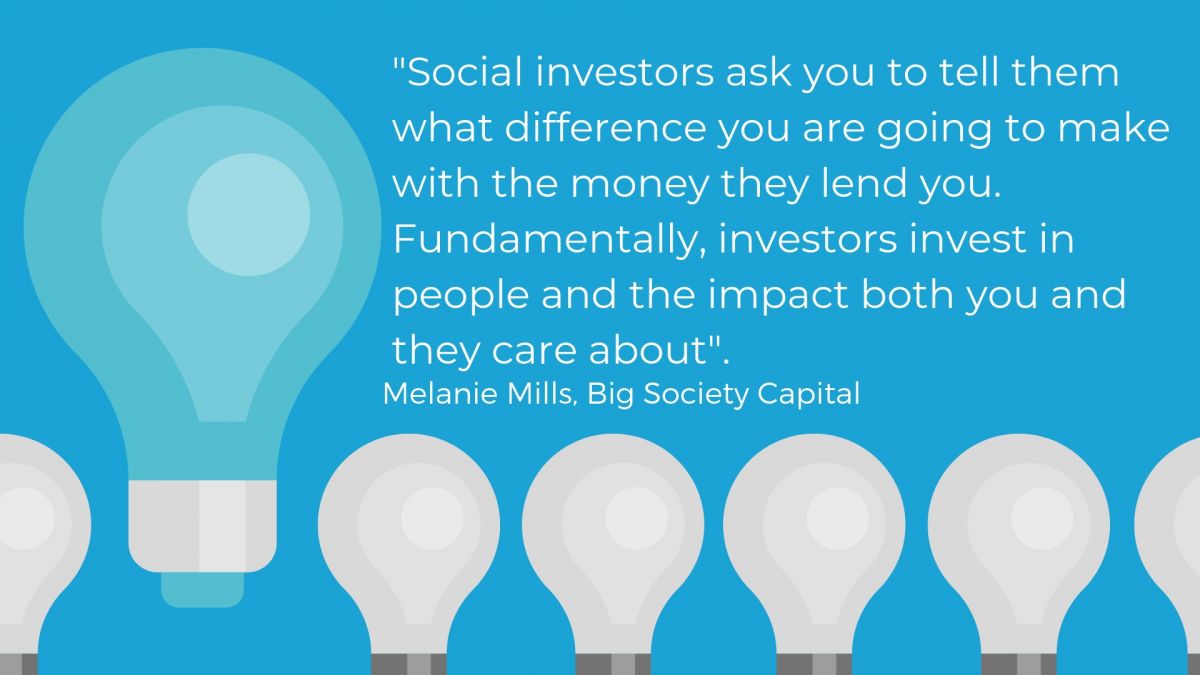 "Social investors ask you to tell them what difference you are going to make with the money they lend you. Fundamentally, investors invest in people and the impact both you and they care about".

Melanie Mills, Big Society Capital